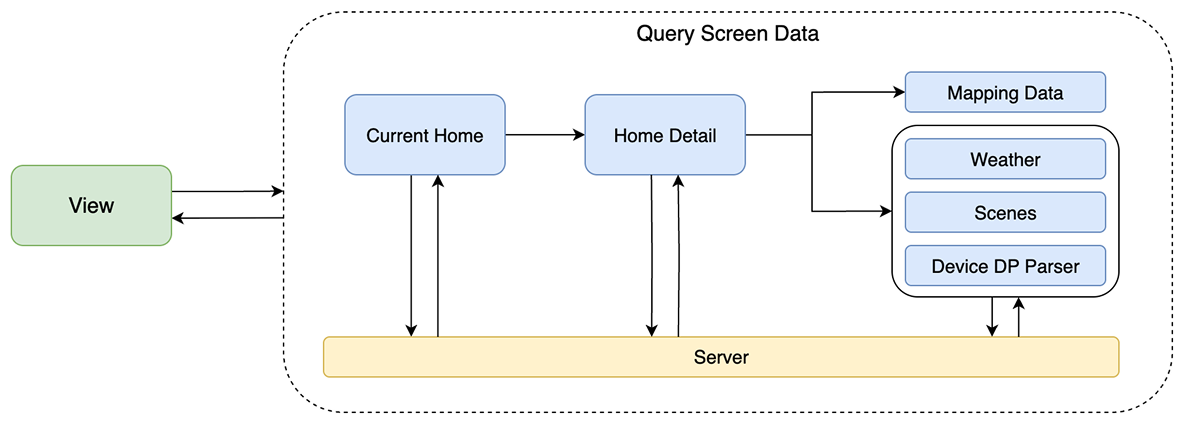 Query Screen Data

View

Current Home

Home Detail

Mapping Data

Weather

Scenes

Device DP Parser

Server